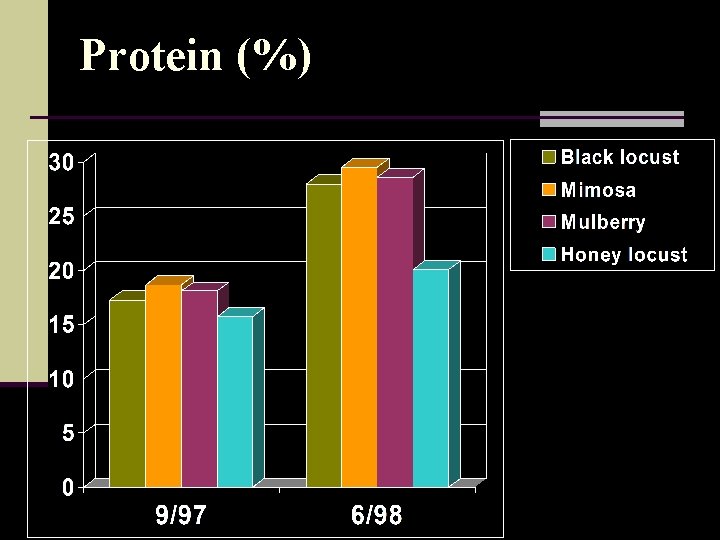 Protein (%)

30
25
20
15
10
5
0

9/97
6/98

Black locust
Mimosa
Mulberry
Honey locust